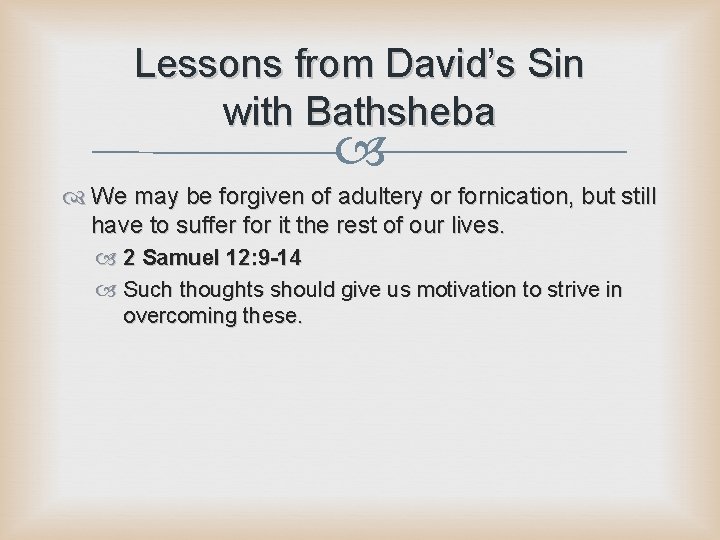 Lessons from David's Sin with Bathsheba

We may be forgiven of adultery or fornication, but still have to suffer for it the rest of our lives.

2 Samuel 12:9-14

Such thoughts should give us motivation to strive in overcoming these.